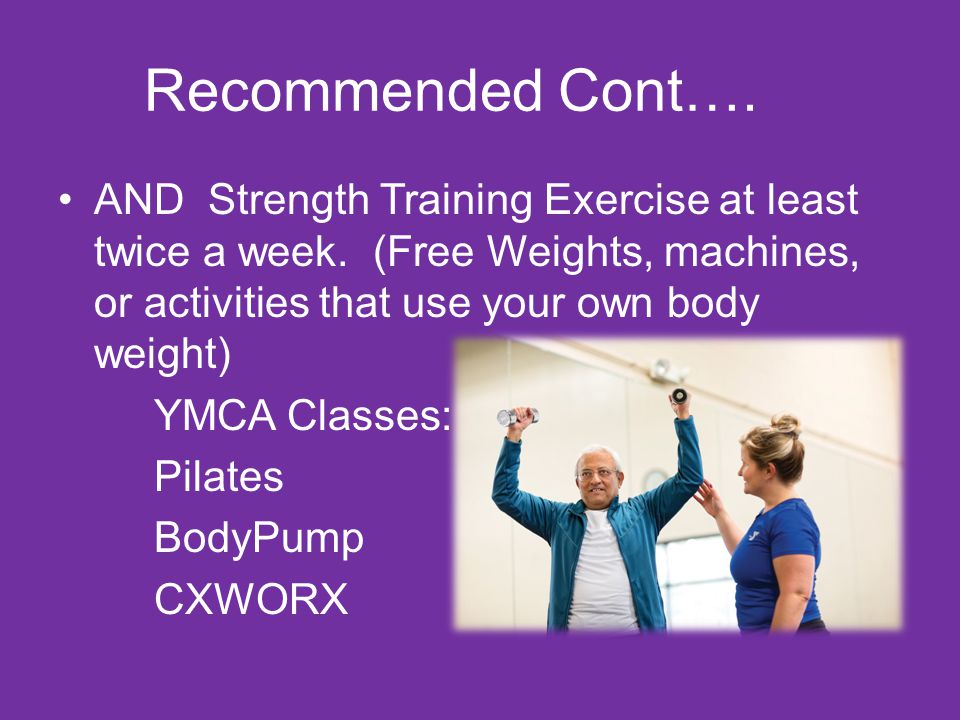 Recommended Cont….

• AND Strength Training Exercise at least twice a week. (Free Weights, machines, or activities that use your own body weight)

YMCA Classes:
Pilates
BodyPump
CXWORX